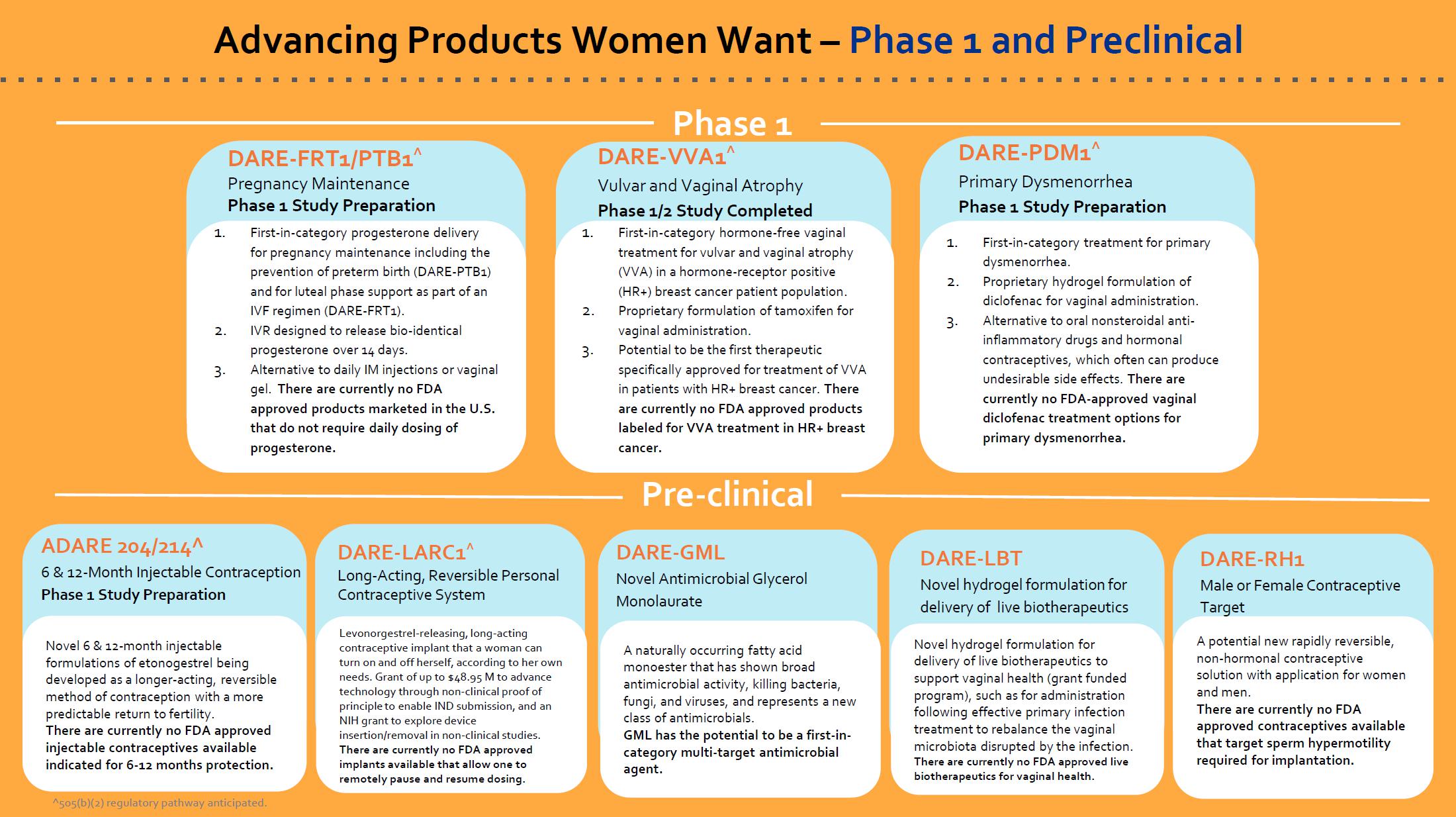 Advancing Products Women Want – Phase 1 and Preclinical

Phase 1

DARE-FRT1/PTB1^
Pregnancy Maintenance
Phase 1 Study Preparation

1. First-in-category progesterone delivery for pregnancy maintenance including the prevention of preterm birth (DARE-PTB1) and for luteal phase support as part of an IVF regimen (DARE-FRT1).
2. IVR designed to release bio-identical progesterone over 14 days.
3. Alternative to daily IM injections or vaginal gel. There are currently no FDA approved products marketed in the U.S. that do not require daily dosing of progesterone.

DARE-VVA1^
Vulvar and Vaginal Atrophy
Phase 1/2 Study Completed

1. First-in-category hormone-free vaginal treatment for vulvar and vaginal atrophy (VVA) in a hormone-receptor positive (HR+) breast cancer patient population.
2. Proprietary formulation of tamoxifen for vaginal administration.
3. Potential to be the first therapeutic specifically approved for treatment of VVA in patients with HR+ breast cancer. There are currently no FDA approved products labeled for VVA treatment in HR+ breast cancer.

DARE-PDM1^
Primary Dysmenorrhea
Phase 1 Study Preparation

1. First-in-category treatment for primary dysmenorrhea.
2. Proprietary hydrogel formulation of diclofenac for vaginal administration.
3. Alternative to oral nonsteroidal anti-inflammatory drugs and hormonal contraceptives, which often can produce undesirable side effects. There are currently no FDA-approved vaginal diclofenac treatment options for primary dysmenorrhea.

Pre-clinical

ADARE 204/214^
6 & 12-Month Injectable Contraception
Phase 1 Study Preparation

Novel 6 & 12-month injectable formulations of etonogestrel being developed as a longer-acting, reversible method of contraception with a more predictable return to fertility.
There are currently no FDA approved injectable contraceptives available indicated for 6-12 months protection.

DARE-LARC1^
Long-Acting, Reversible Personal Contraceptive System

Levonorgestrel-releasing, long-acting contraceptive implant that a woman can turn on and off herself, according to her own needs. Grant of up to $48.95 M to advance technology through non-clinical proof of principle to enable IND submission, and an NIH grant to explore device insertion/removal in non-clinical studies.
There are currently no FDA approved implants available that allow one to remotely pause and resume dosing.

DARE-GML
Novel Antimicrobial Glycerol Monolaurate

A naturally occurring fatty acid monoester that has shown broad antimicrobial activity, killing bacteria, fungi, and viruses, and represents a new class of antimicrobials.
GML has the potential to be a first-in-category multi-target antimicrobial agent.

DARE-LBT
Novel hydrogel formulation for delivery of live biotherapeutics

Novel hydrogel formulation for delivery of live biotherapeutics to support vaginal health (grant funded program), such as for administration following effective primary infection treatment to rebalance the vaginal microbiota disrupted by the infection.
There are currently no FDA approved live biotherapeutics for vaginal health.

DARE-RH1
Male or Female Contraceptive Target

A potential new rapidly reversible, non-hormonal contraceptive solution with application for women and men.
There are currently no FDA approved contraceptives available that target sperm hypermotility required for implantation.

^505(b)(2) regulatory pathway anticipated.